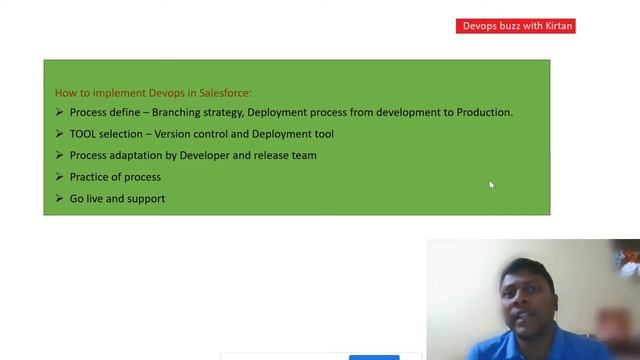 Devops buzz with Kirtan

How to implement Devops in Salesforce:

➢ Process define – Branching strategy, Deployment process from development to Production.

➢ TOOL selection – Version control and Deployment tool

➢ Process adaptation by Developer and release team

➢ Practice of process

➢ Go live and support